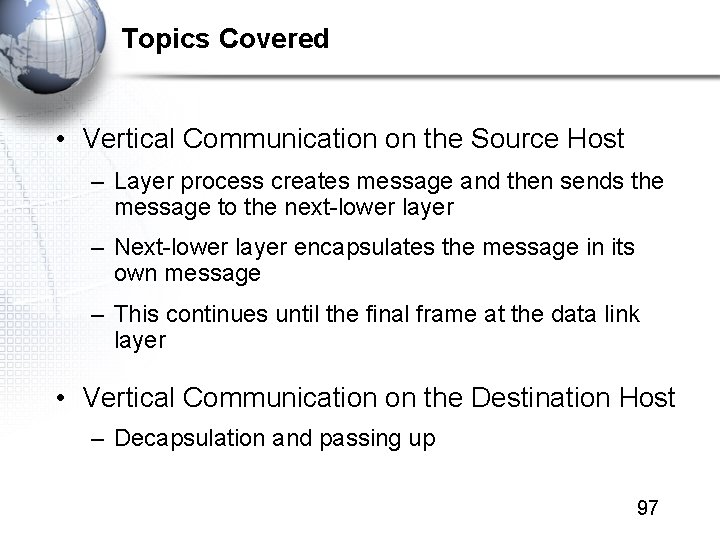 Topics Covered

• Vertical Communication on the Source Host

– Layer process creates message and then sends the message to the next-lower layer

– Next-lower layer encapsulates the message in its own message

– This continues until the final frame at the data link layer

• Vertical Communication on the Destination Host

– Decapsulation and passing up

97